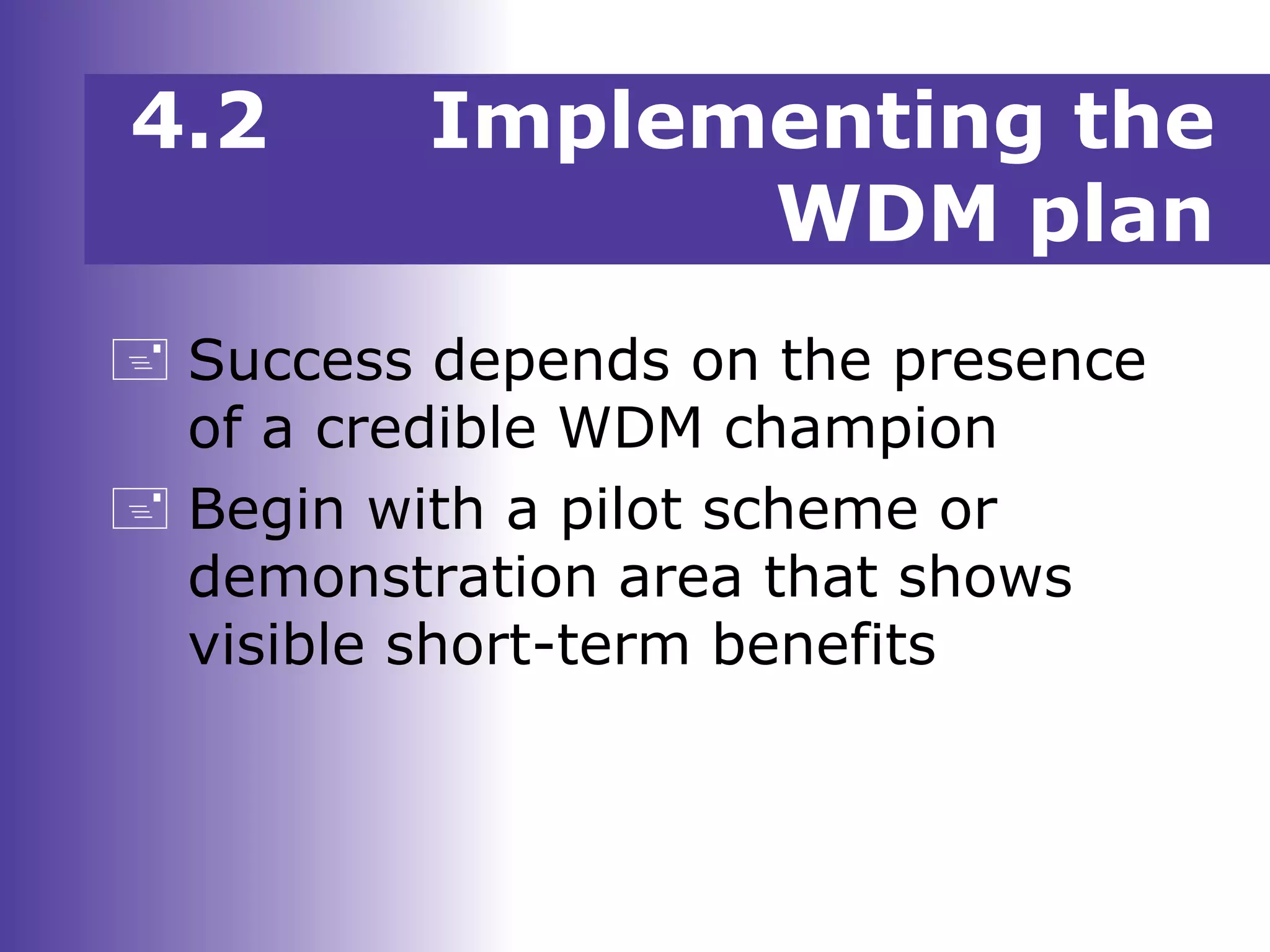 4.2 Implementing the WDM plan

Success depends on the presence of a credible WDM champion

Begin with a pilot scheme or demonstration area that shows visible short-term benefits